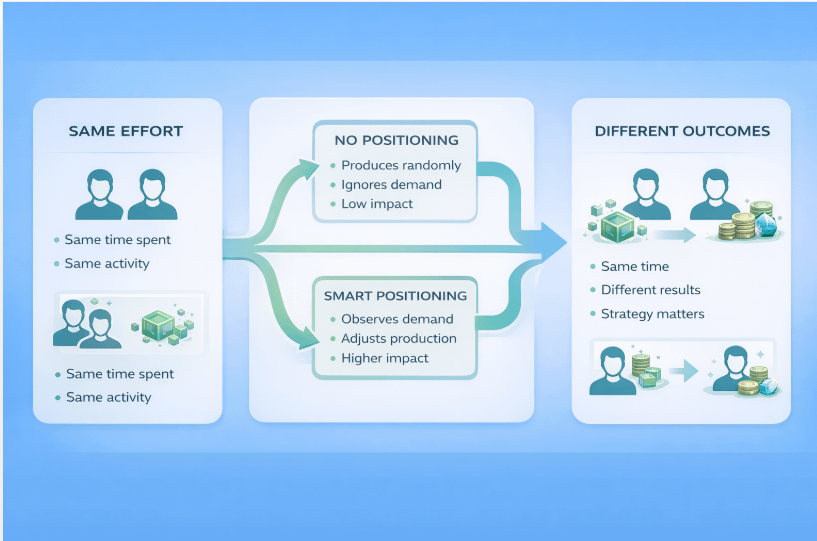 SAME EFFORT

• Same time spent
• Same activity

• Same time spent
• Same activity

NO POSITIONING
• Produces randomly
• Ignores demand
• Low impact

SMART POSITIONING
• Observes demand
• Adjusts production
• Higher impact

DIFFERENT OUTCOMES

• Same time
• Different results
• Strategy matters